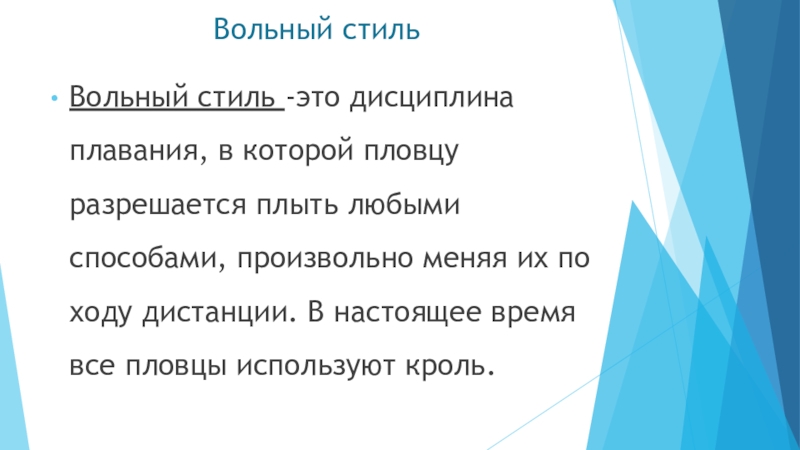 Вольный стиль

• Вольный стиль -это дисциплина плавания, в которой пловцу разрешается плыть любыми способами, произвольно меняя их по ходу дистанции. В настоящее время все пловцы используют кроль.